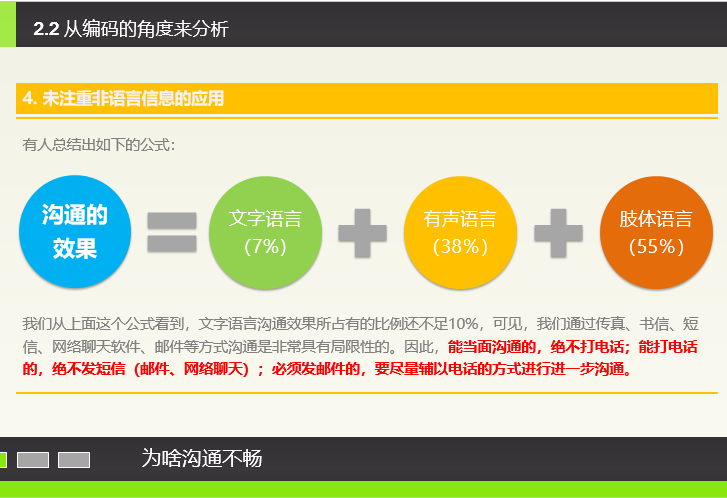 2.2 从编码的角度来分析

4. 未注重非语言信息的应用

有人总结出如下的公式：

沟通的效果

文字语言（7%）

有声语言（38%）

肢体语言（55%）

我们从上面这个公式看到，文字语言沟通效果所占有的比例还不足10%，可见，我们通过传真、书信、短信、网络聊天软件、邮件等方式沟通是非常具有局限性的。因此，能当面沟通的，绝不打电话；能打电话的，绝不发短信（邮件、网络聊天）；必须发邮件的，要尽量辅以电话的方式进行进一步沟通。

为啥沟通不畅